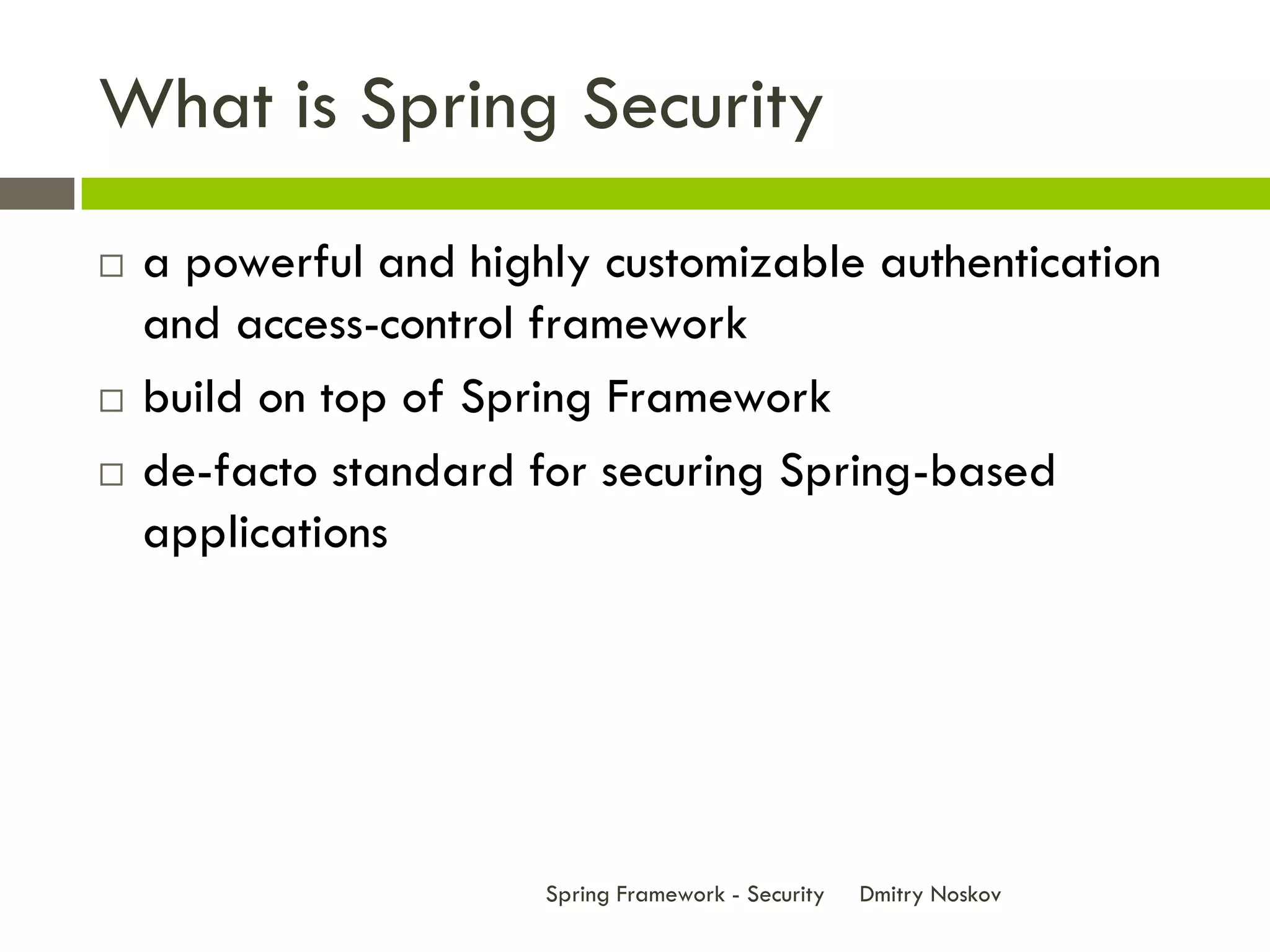 What is Spring Security

□ a powerful and highly customizable authentication and access-control framework

□ build on top of Spring Framework

□ de-facto standard for securing Spring-based applications

Spring Framework - Security Dmitry Noskov